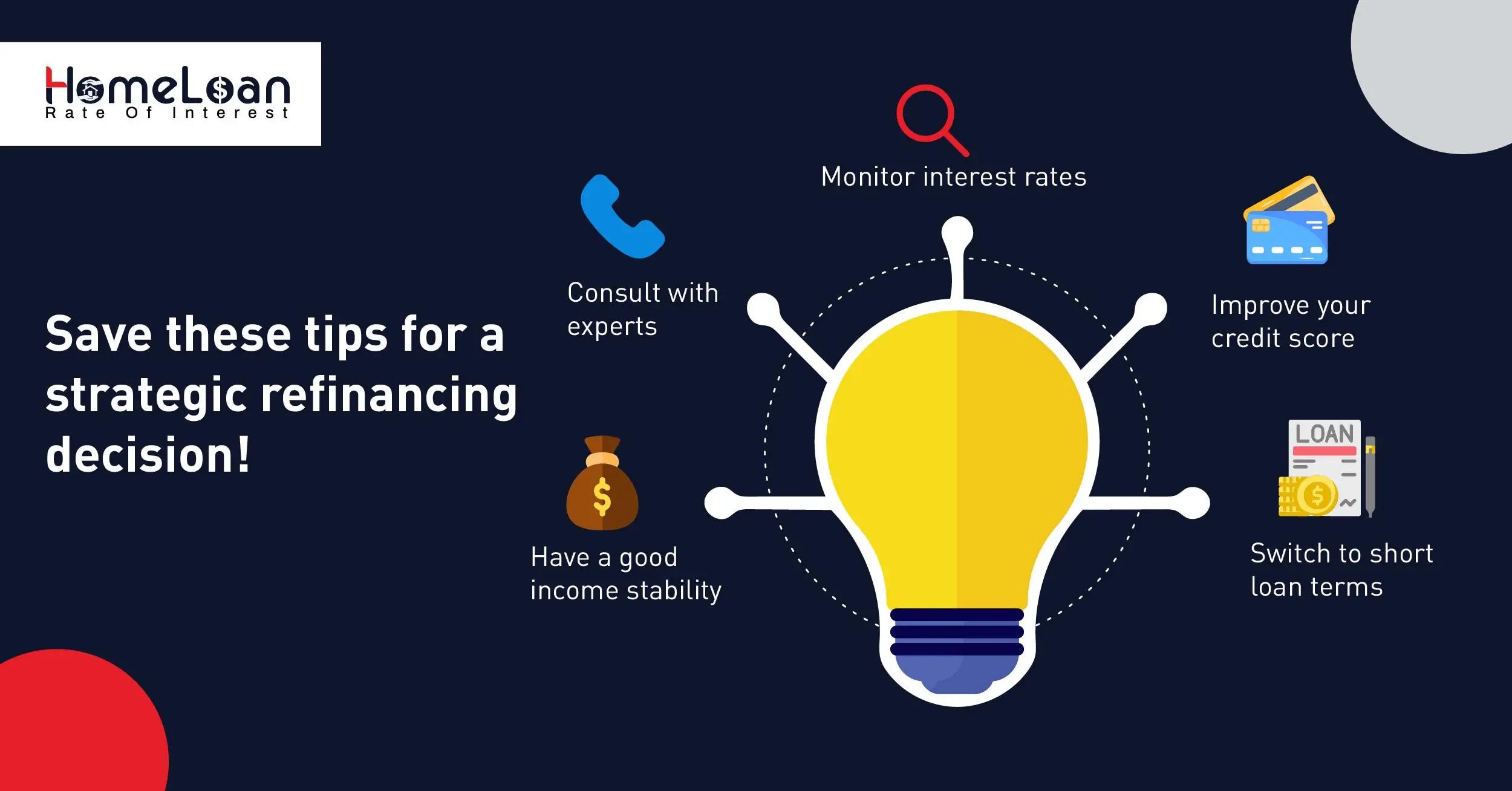 HomeLoan
Rate Of Interest

Save these tips for a strategic refinancing decision!

Monitor interest rates

Consult with experts

Improve your credit score

Have a good income stability

LOAN

Switch to short loan terms